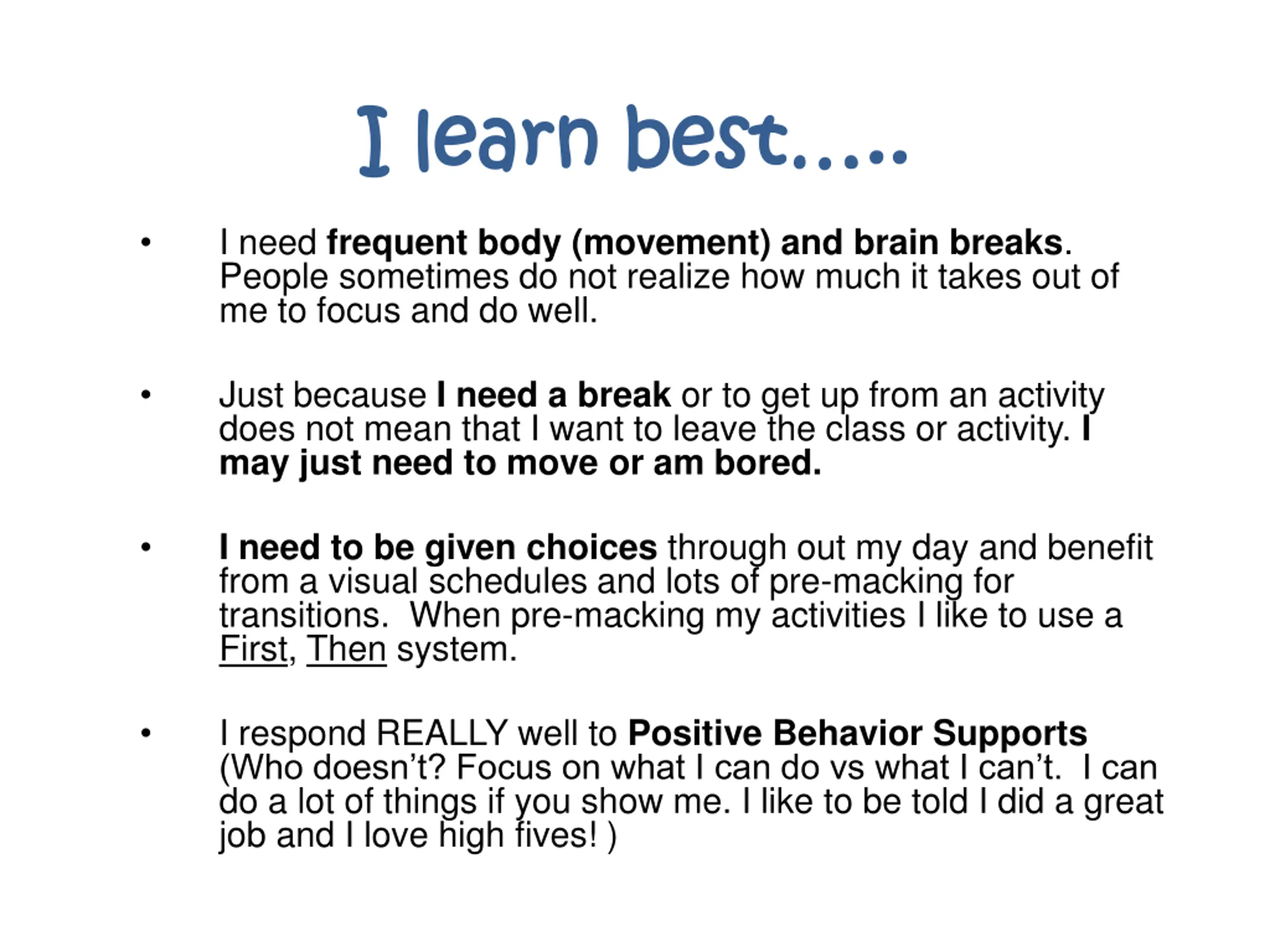 I learn best.....

• I need frequent body (movement) and brain breaks. People sometimes do not realize how much it takes out of me to focus and do well.

• Just because I need a break or to get up from an activity does not mean that I want to leave the class or activity. I may just need to move or am bored.

• I need to be given choices through out my day and benefit from a visual schedules and lots of pre-macking for transitions. When pre-macking my activities I like to use a First, Then system.

• I respond REALLY well to Positive Behavior Supports (Who doesn't? Focus on what I can do vs what I can't. I can do a lot of things if you show me. I like to be told I did a great job and I love high fives! )